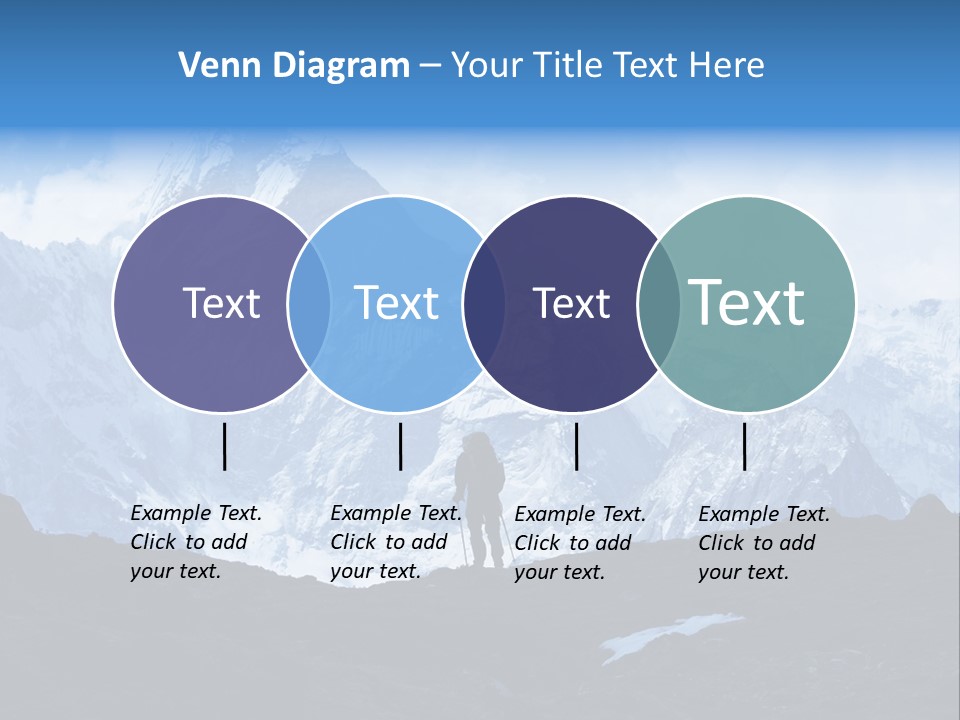 Venn Diagram – Your Title Text Here

Text

Text

Text

Text

Example Text. Click to add your text.

Example Text. Click to add your text.

Example Text. Click to add your text.

Example Text. Click to add your text.